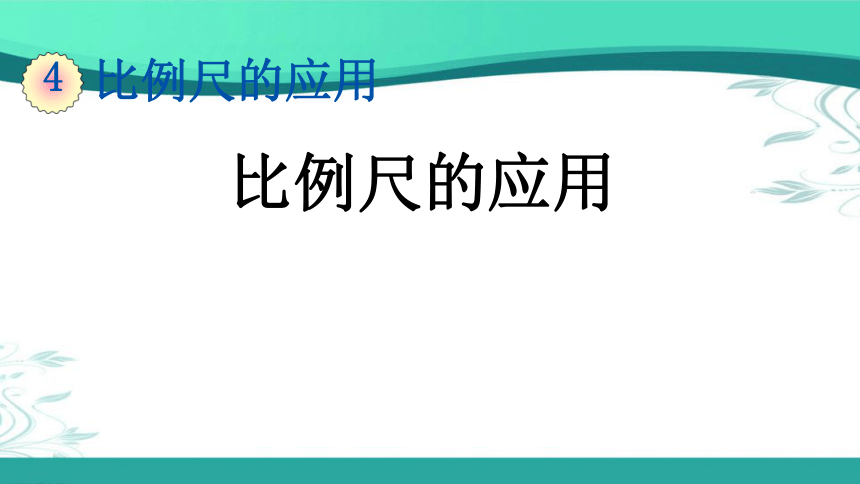 4 比例尺的应用

比例尺的应用